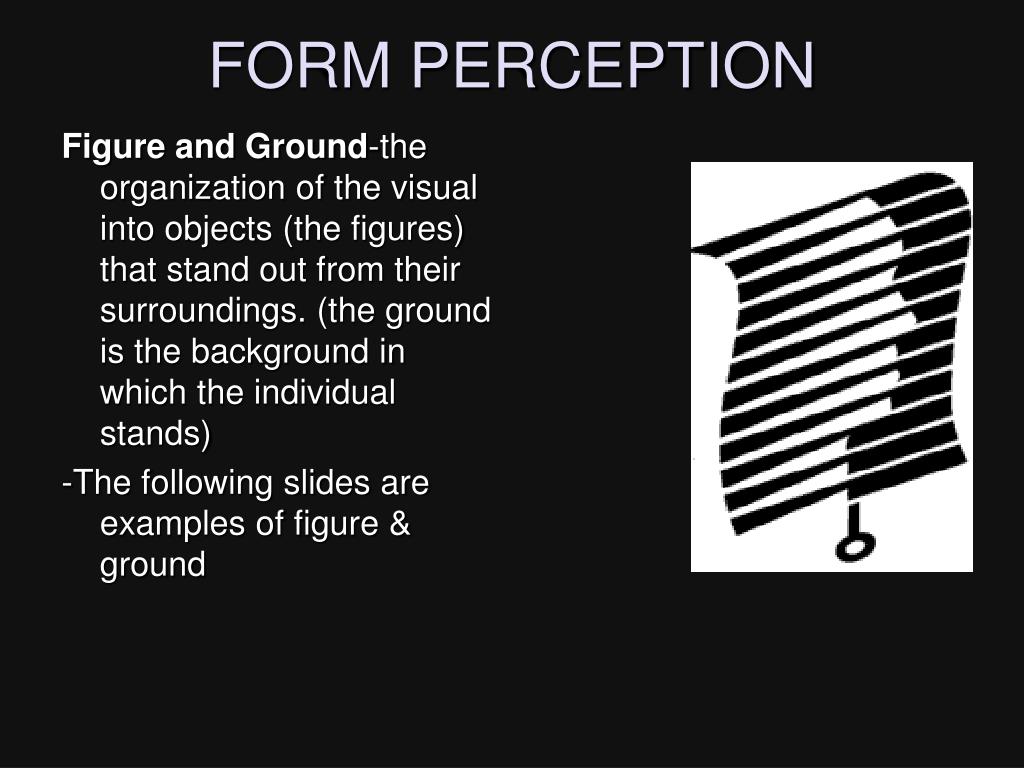 FORM PERCEPTION

Figure and Ground-the organization of the visual into objects (the figures) that stand out from their surroundings. (the ground is the background in which the individual stands)

-The following slides are examples of figure & ground